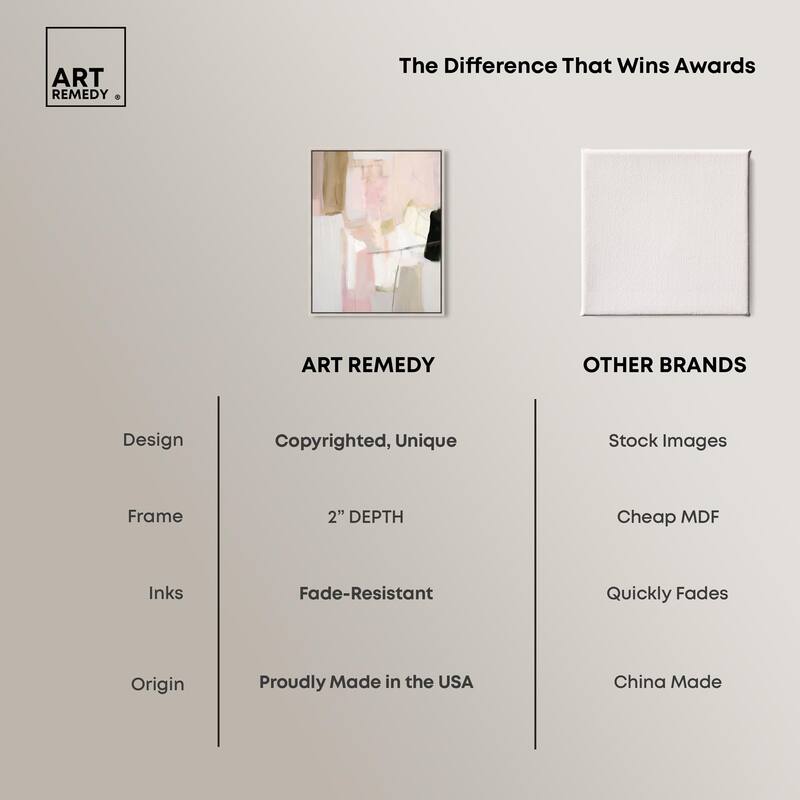 ART REMEDY ®

The Difference That Wins Awards

| | ART REMEDY | OTHER BRANDS |
|---|---|---|
| Design | Copyrighted, Unique | Stock Images |
| Frame | 2" DEPTH | Cheap MDF |
| Inks | Fade-Resistant | Quickly Fades |
| Origin | Proudly Made in the USA | China Made |